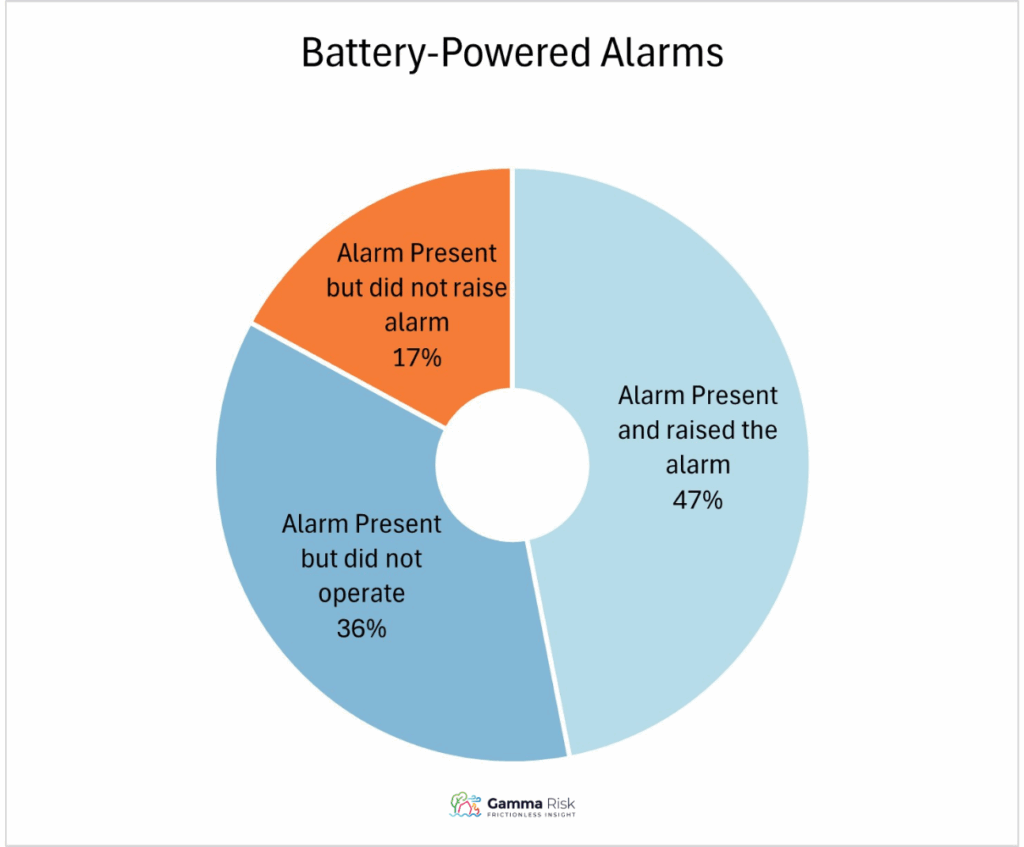 Battery-Powered Alarms

Alarm Present but did not raise alarm
17%

Alarm Present and raised the alarm
47%

Alarm Present but did not operate
36%

Gamma Risk
FRICTIONLESS INSIGHT